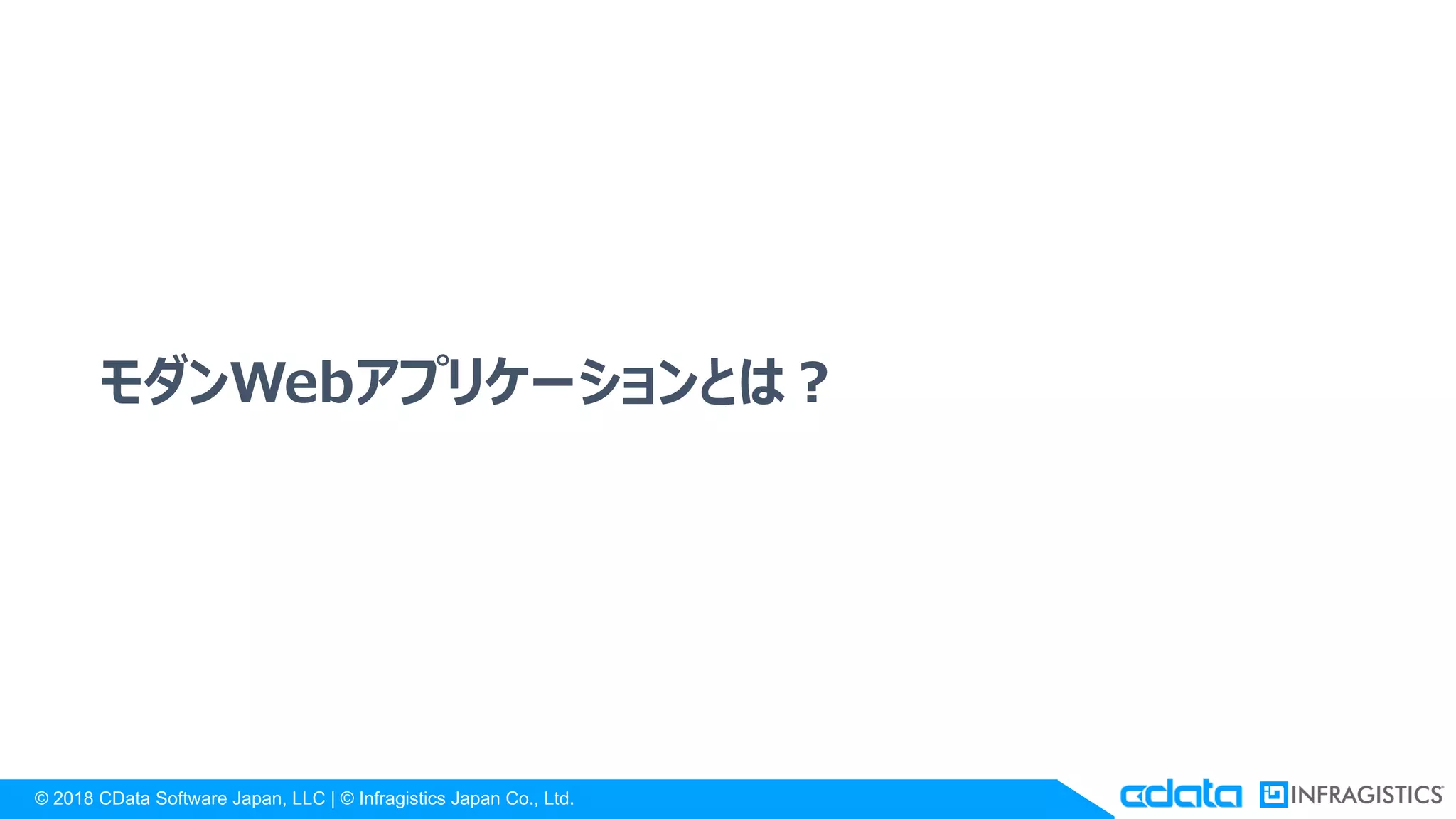 モダンWebアプリケーションとは？

© 2018 CData Software Japan, LLC | © Infragistics Japan Co., Ltd.

cdata INFRAGISTICS